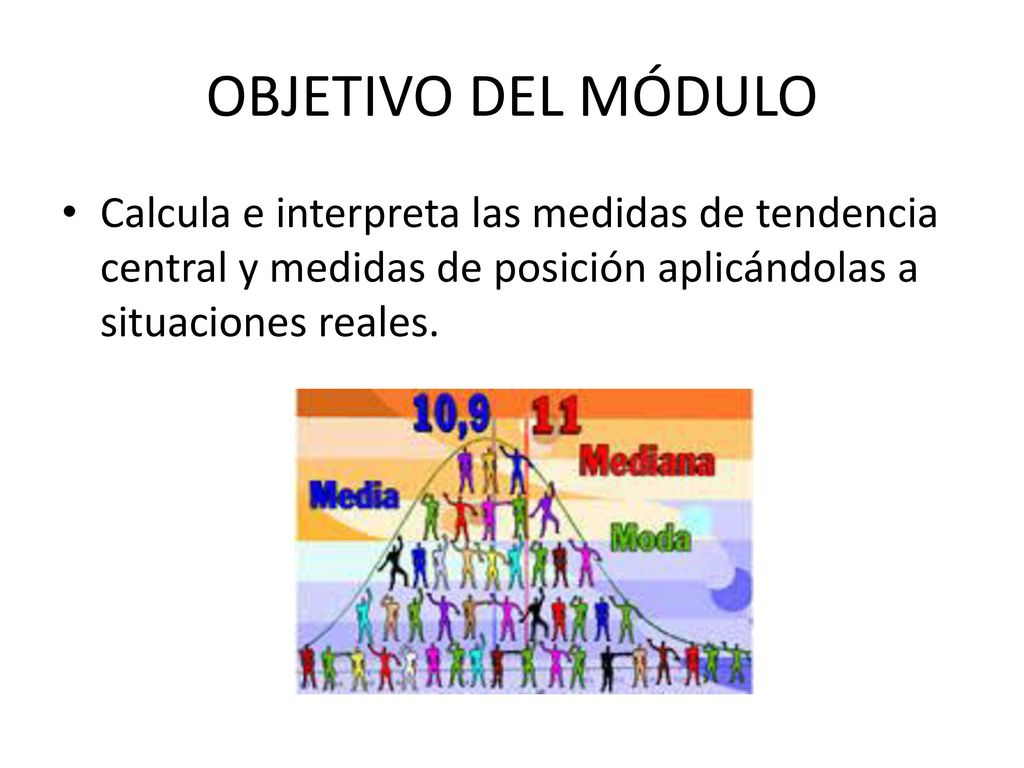 OBJETIVO DEL MÓDULO

• Calcula e interpreta las medidas de tendencia central y medidas de posición aplicándolas a situaciones reales.

10,9
11
Mediana
Media
Moda